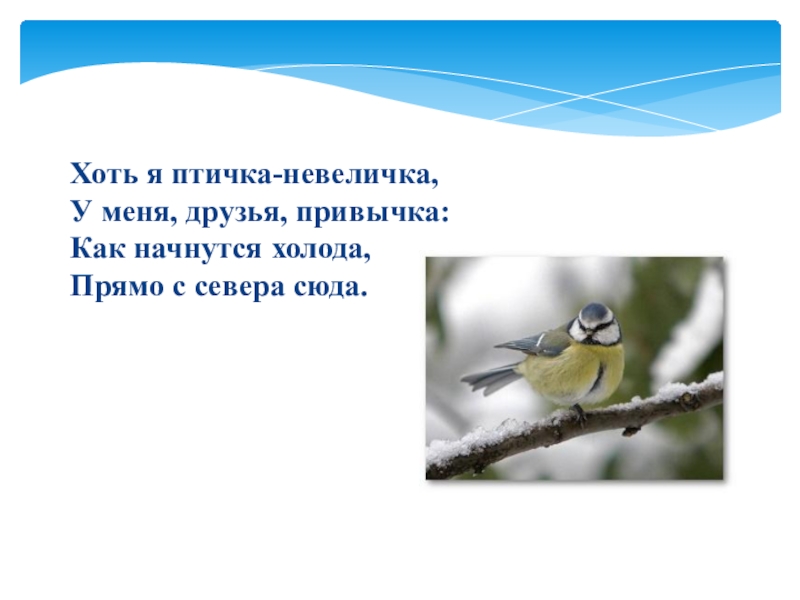 Хоть я птичка-невеличка,
У меня, друзья, привычка:
Как начнутся холода,
Прямо с севера сюда.